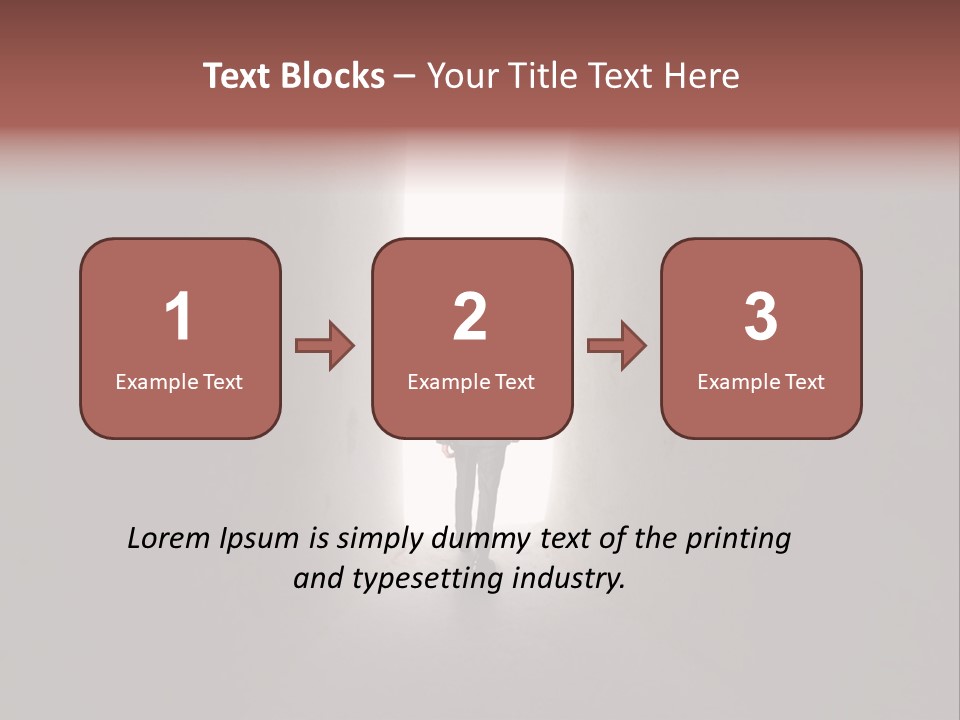 Text Blocks – Your Title Text Here

1
Example Text

2
Example Text

3
Example Text

Lorem Ipsum is simply dummy text of the printing and typesetting industry.